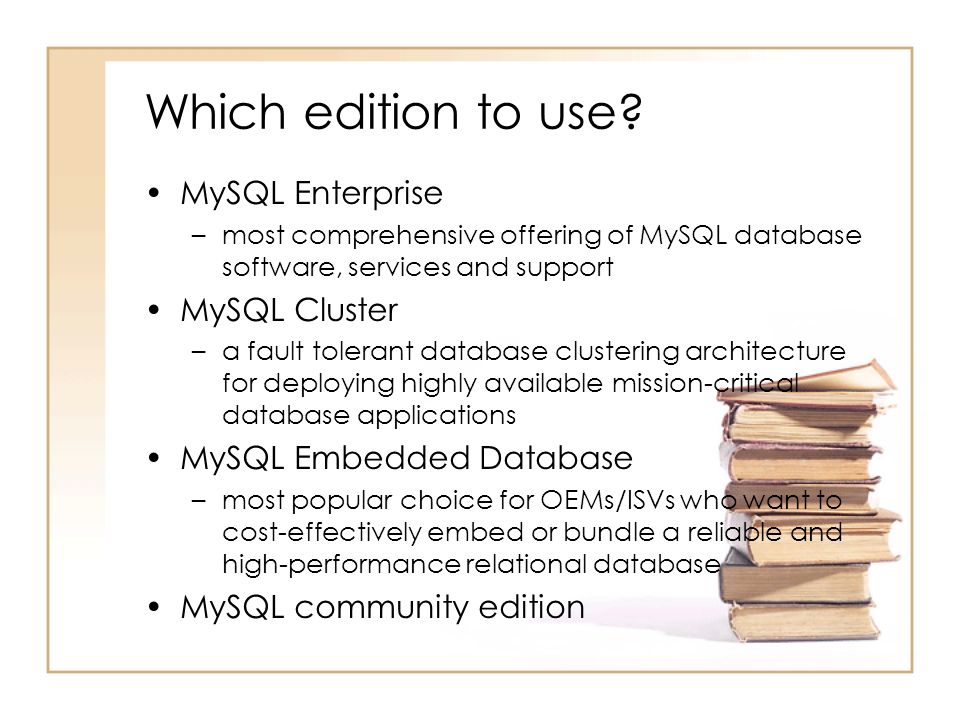 Which edition to use?

• MySQL Enterprise
– most comprehensive offering of MySQL database software, services and support

• MySQL Cluster
– a fault tolerant database clustering architecture for deploying highly available mission-critical database applications

• MySQL Embedded Database
– most popular choice for OEMs/ISVs who want to cost-effectively embed or bundle a reliable and high-performance relational database

• MySQL community edition